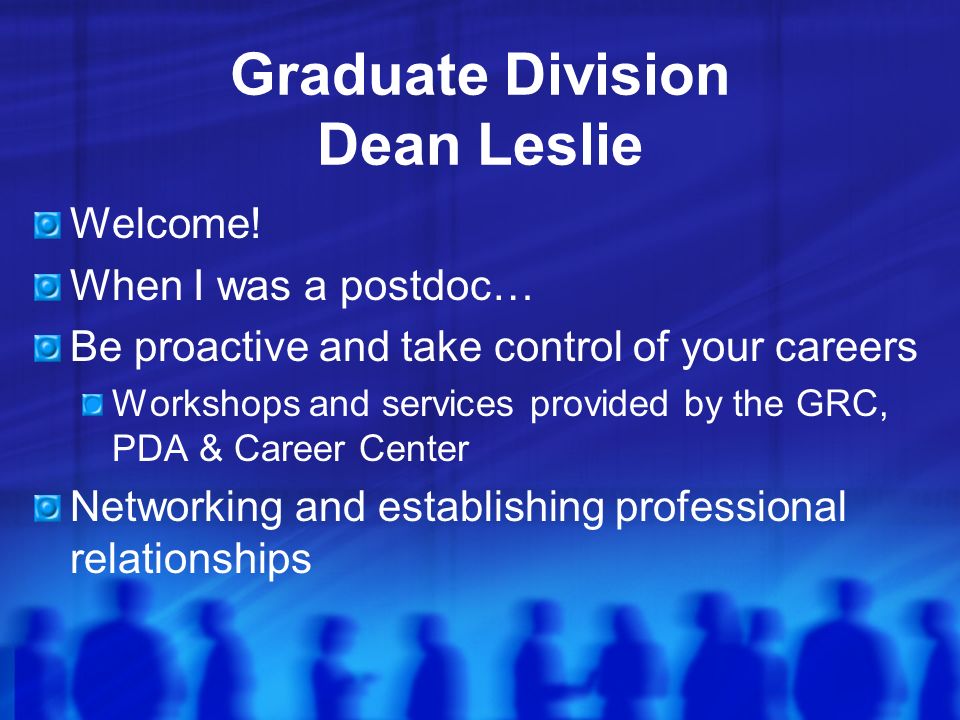 Graduate Division
Dean Leslie

Welcome!

When I was a postdoc…

Be proactive and take control of your careers

Workshops and services provided by the GRC, PDA & Career Center

Networking and establishing professional relationships